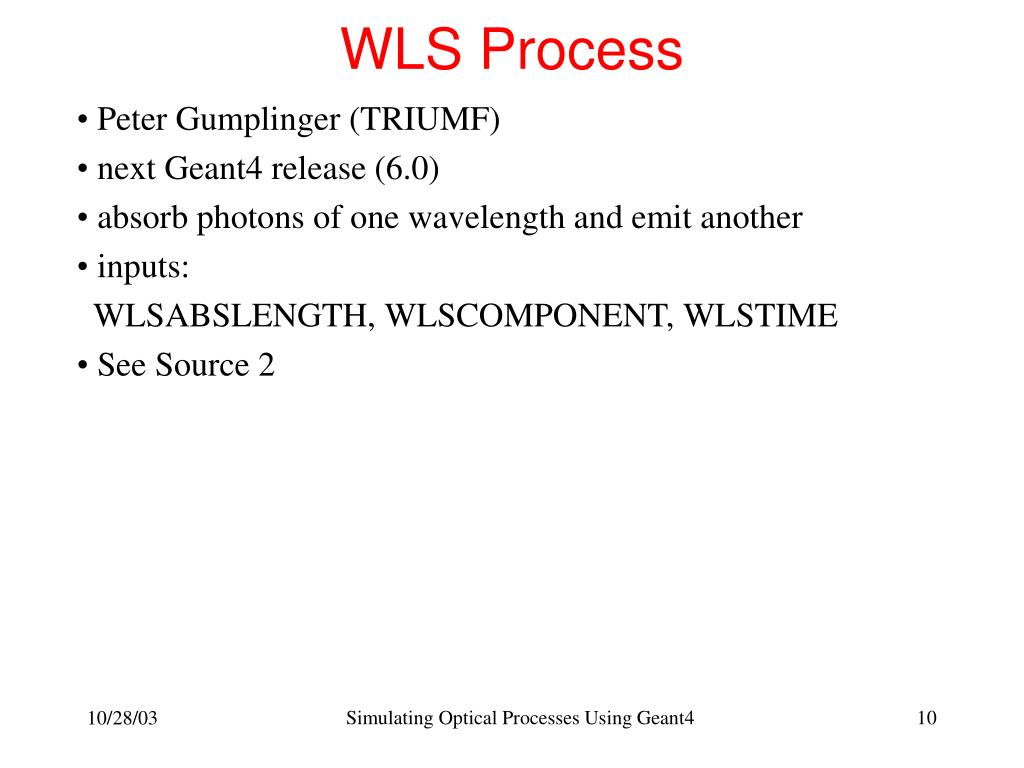 WLS Process

• Peter Gumplinger (TRIUMF)
• next Geant4 release (6.0)
• absorb photons of one wavelength and emit another
• inputs:
WLSABSLENGTH, WLSCOMPONENT, WLSTIME
• See Source 2

10/28/03

Simulating Optical Processes Using Geant4

10